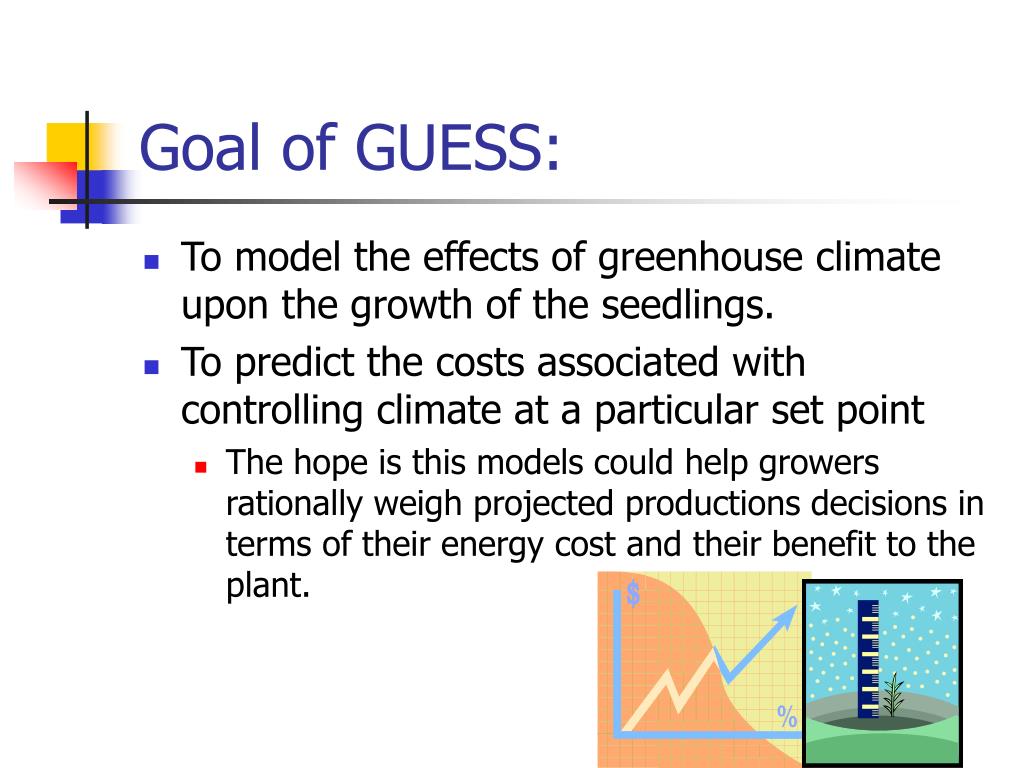 Goal of GUESS:

To model the effects of greenhouse climate upon the growth of the seedlings.

To predict the costs associated with controlling climate at a particular set point

The hope is this models could help growers rationally weigh projected productions decisions in terms of their energy cost and their benefit to the plant.

$

%